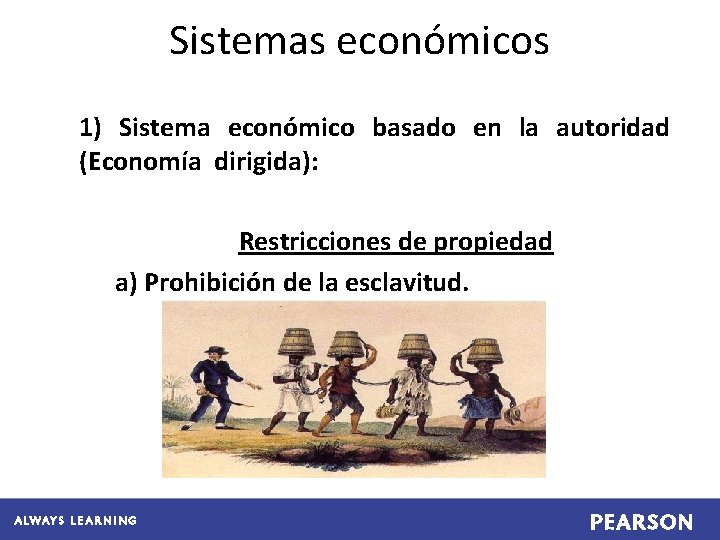 Sistemas económicos

1) Sistema económico basado en la autoridad (Economía dirigida):

Restricciones de propiedad

a) Prohibición de la esclavitud.

ALWAYS LEARNING

PEARSON